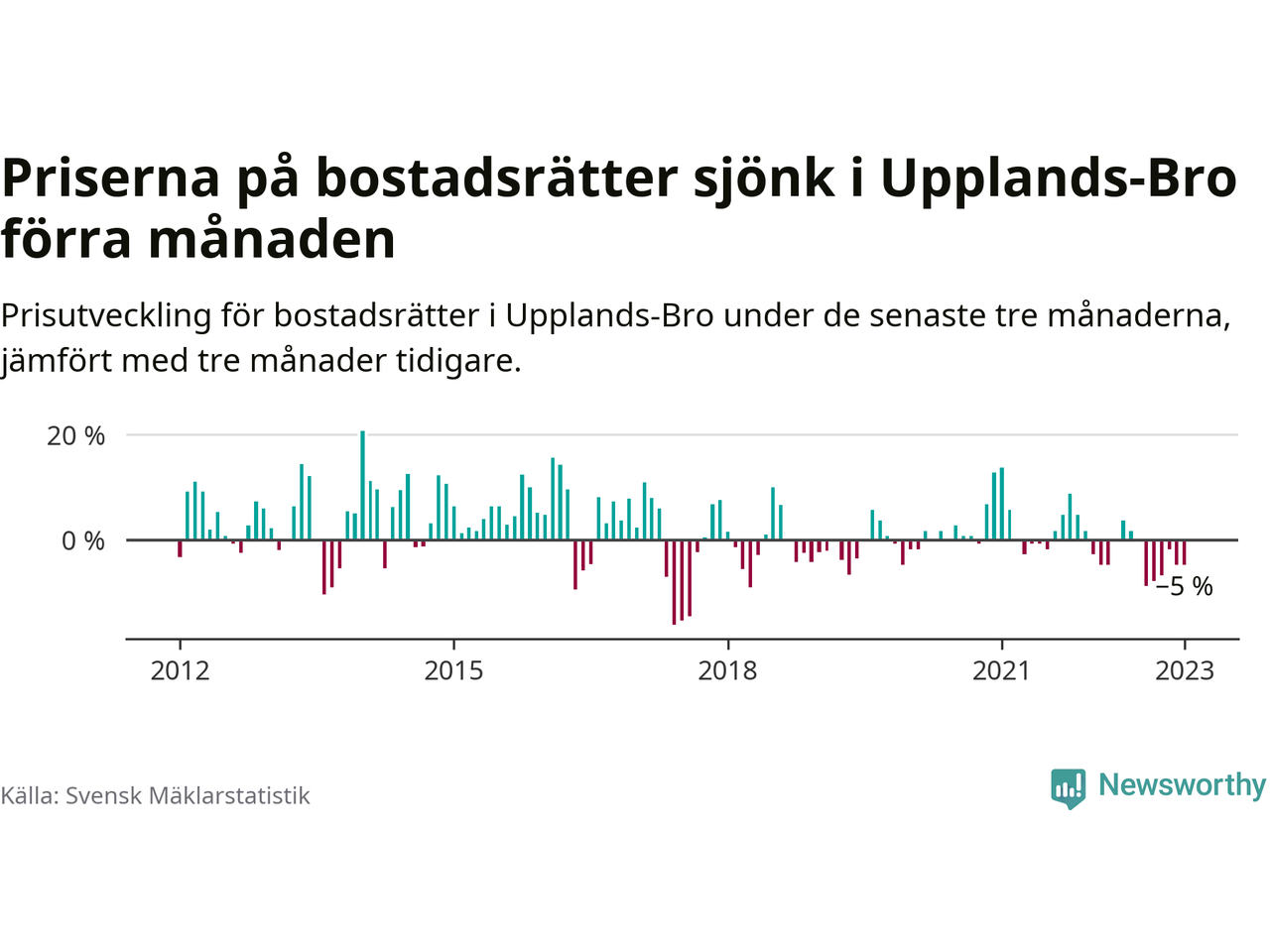 Priserna på bostadsrätter sjönk i Upplands-Bro förra månaden

Prisutveckling för bostadsrätter i Upplands-Bro under de senaste tre månaderna, jämfört med tre månader tidigare.

20 %
0 %
−5 %
2012
2015
2018
2021
2023

Källa: Svensk Mäklarstatistik

Newsworthy